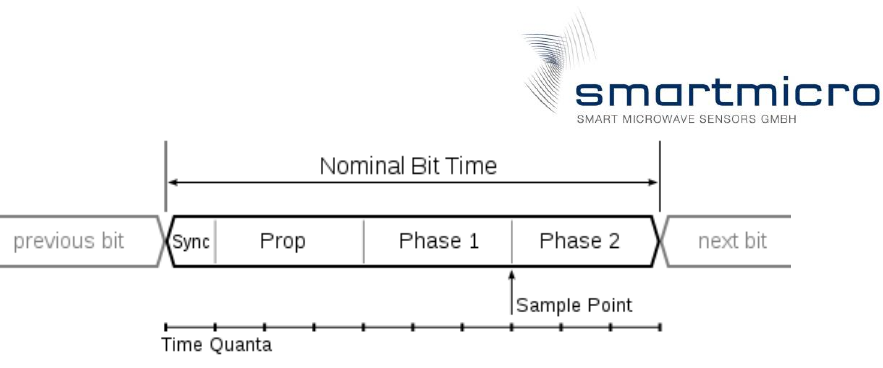 smartmicro
SMART MICROWAVE SENSORS GMBH

Nominal Bit Time

previous bit
Sync
Prop
Phase 1
Phase 2
next bit

Sample Point

Time Quanta